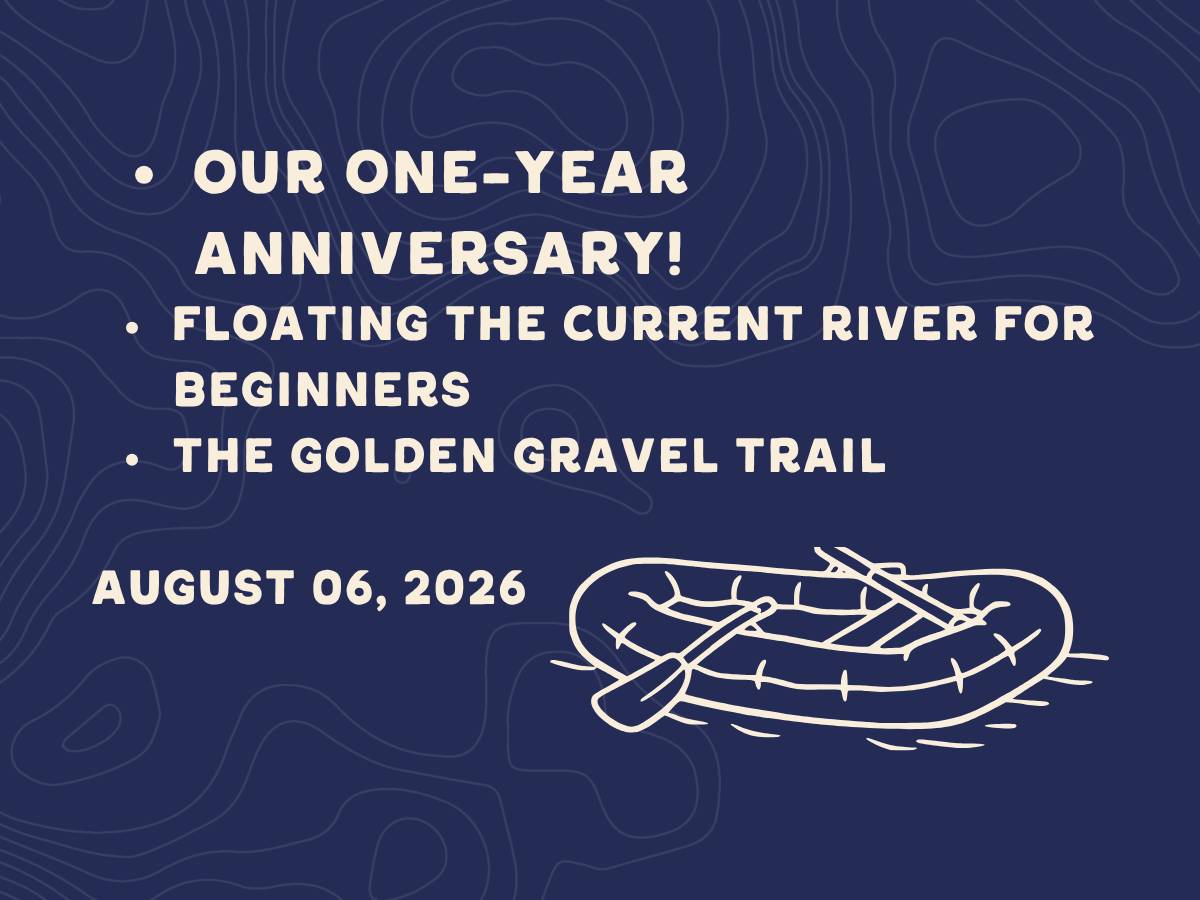 • OUR ONE-YEAR ANNIVERSARY!
• FLOATING THE CURRENT RIVER FOR BEGINNERS
• THE GOLDEN GRAVEL TRAIL

AUGUST 06, 2026